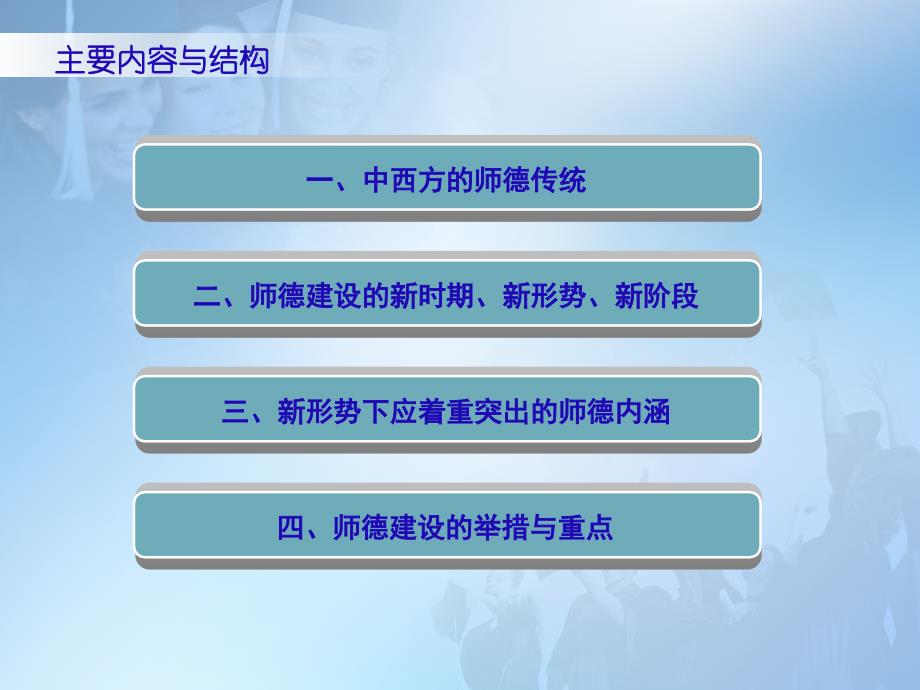 主要内容与结构

一、中西方的师德传统

二、师德建设的新时期、新形势、新阶段

三、新形势下应着重突出的师德内涵

四、师德建设的举措与重点